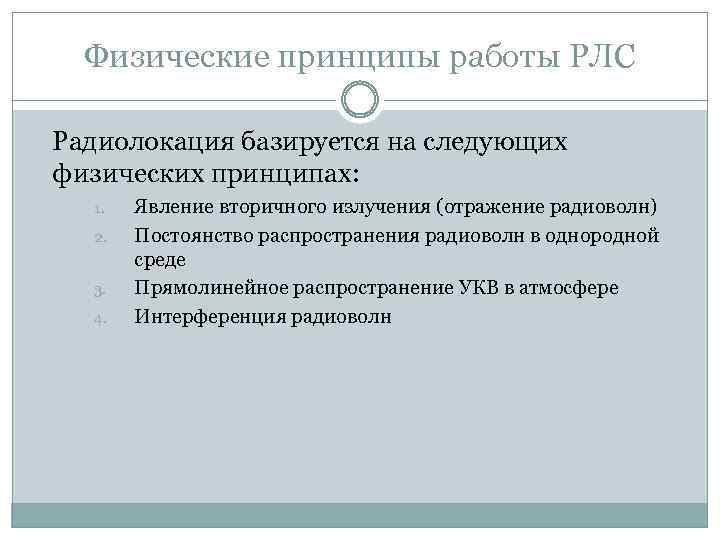 Физические принципы работы РЛС

Радиолокация базируется на следующих физических принципах:

1. Явление вторичного излучения (отражение радиоволн)
2. Постоянство распространения радиоволн в однородной среде
3. Прямолинейное распространение УКВ в атмосфере
4. Интерференция радиоволн